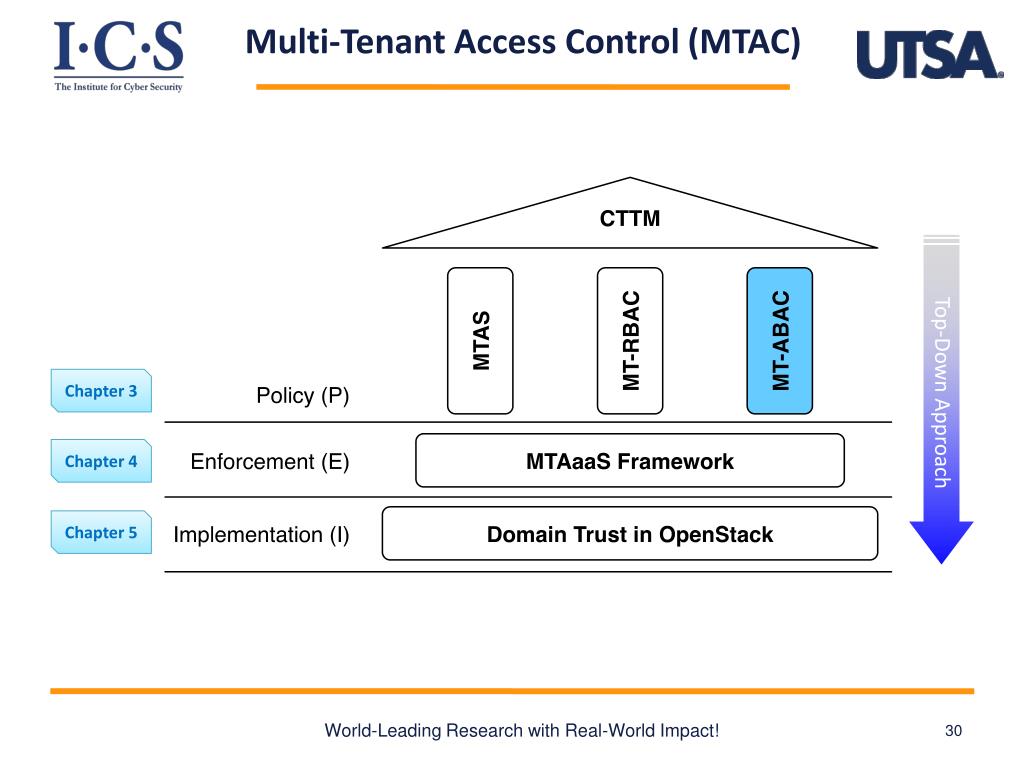 I·C·S
The Institute for Cyber Security

Multi-Tenant Access Control (MTAC)

UTSA

CTTM

MTAS

MT-RBAC

MT-ABAC

Top-Down Approach

Chapter 3

Policy (P)

Chapter 4

Enforcement (E)

MTAaaS Framework

Chapter 5

Implementation (I)

Domain Trust in OpenStack

World-Leading Research with Real-World Impact!

30